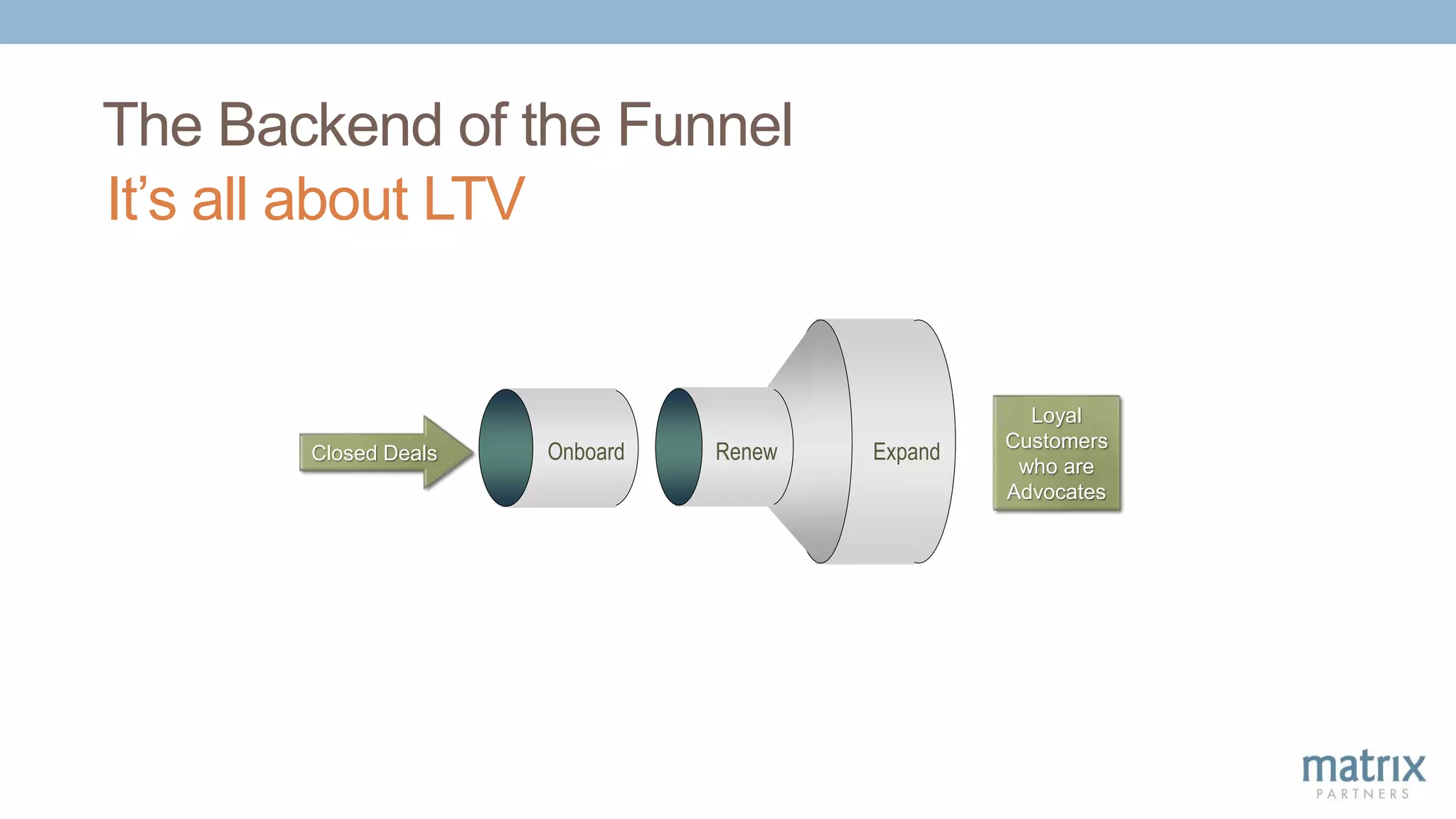 The Backend of the Funnel
It's all about LTV

Closed Deals

Onboard

Renew

Expand

Loyal Customers who are Advocates

matrix
PARTNERS